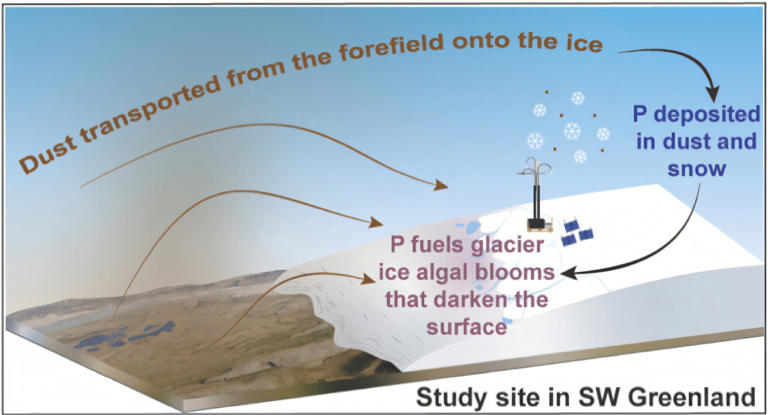 Dust transported from the forefield onto the ice

P deposited in dust and snow

P fuels glacier ice algal blooms that darken the surface

Study site in SW Greenland